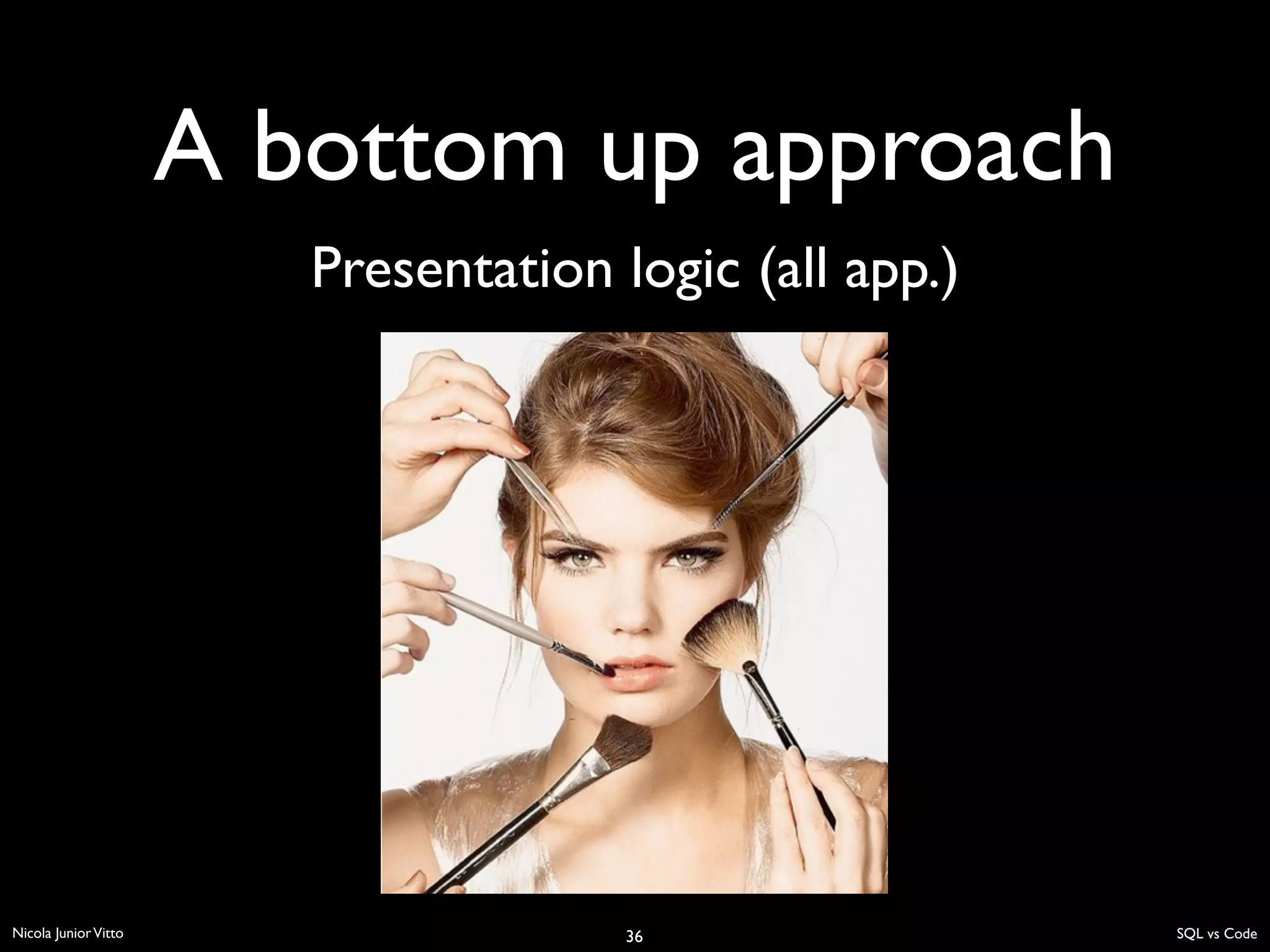 A bottom up approach

Presentation logic (all app.)

Nicola Junior Vitto

36

SQL vs Code